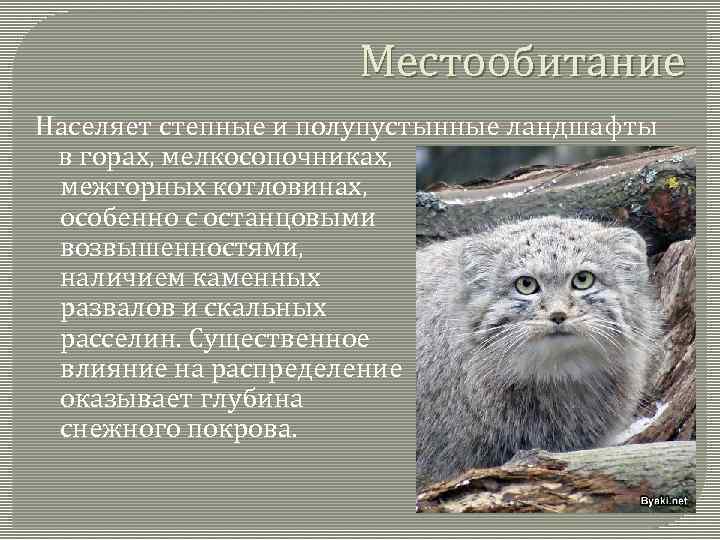 Местообитание

Населяет степные и полупустынные ландшафты в горах, мелкосопочниках, межгорных котловинах, особенно с останцовыми возвышенностями, наличием каменных развалов и скальных расселин. Существенное влияние на распределение оказывает глубина снежного покрова.

Byaki.net